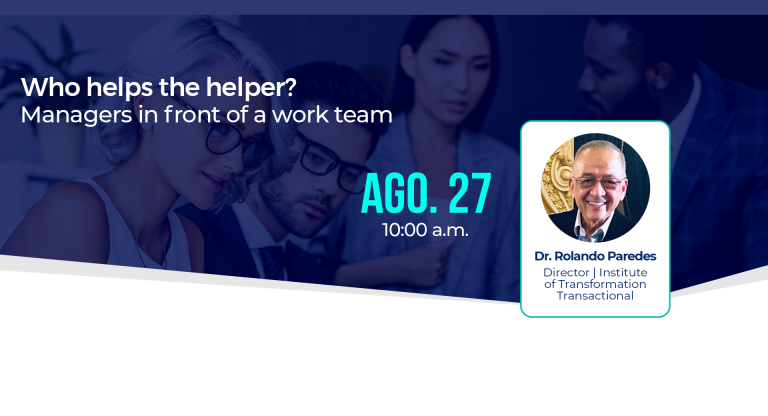 Who helps the helper?
Managers in front of a work team

AGO. 27
10:00 a.m.

Dr. Rolando Paredes
Director | Institute of Transformation Transactional